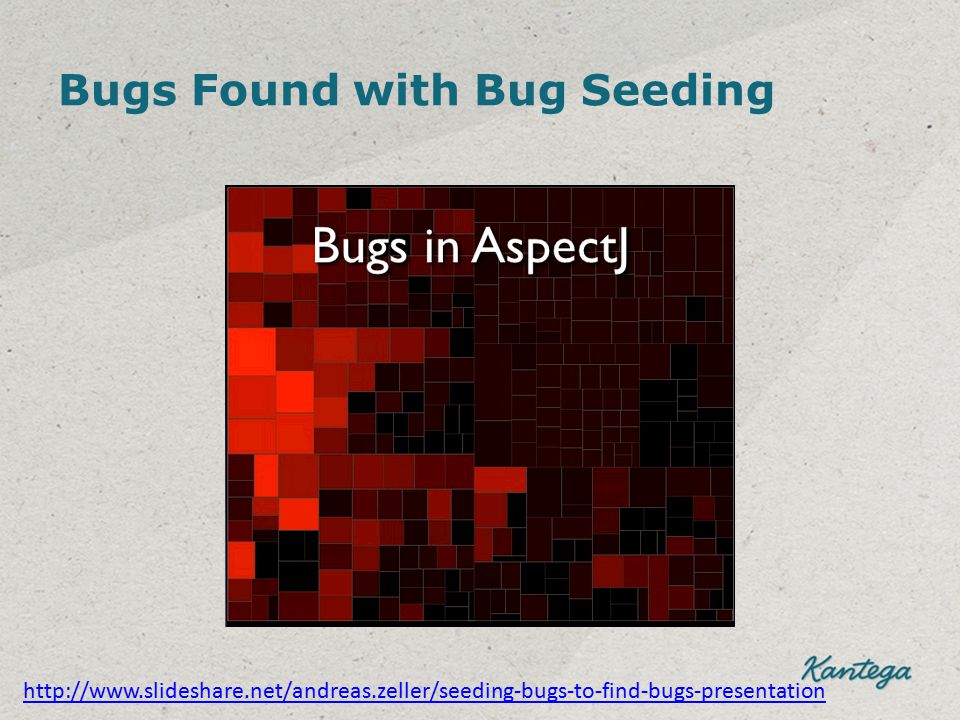 Bugs Found with Bug Seeding

Bugs in AspectJ

Kantega

http://www.slideshare.net/andreas.zeller/seeding-bugs-to-find-bugs-presentation